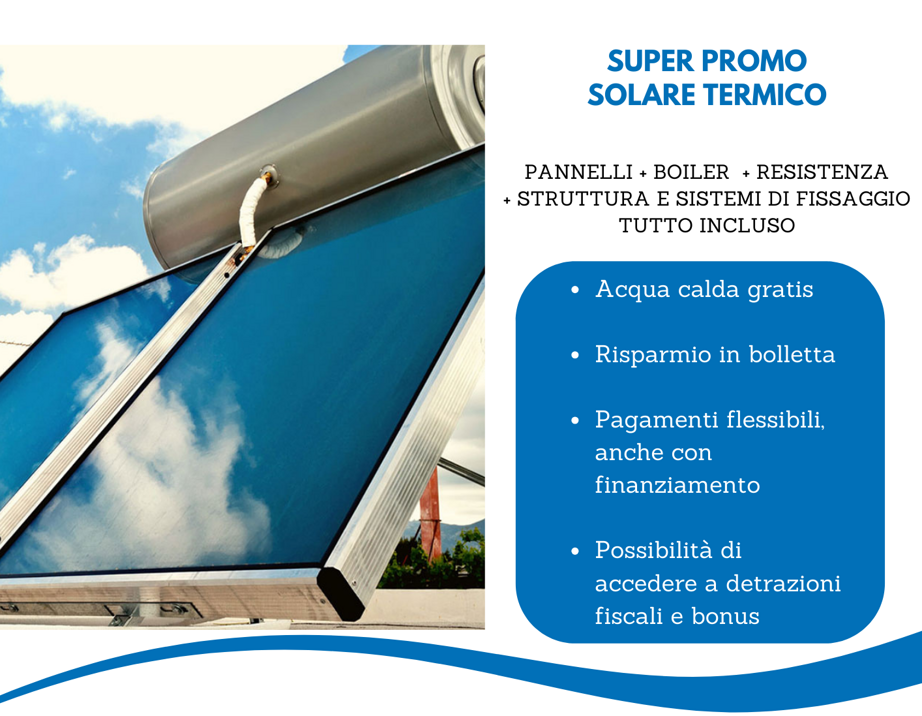 SUPER PROMO
SOLARE TERMICO

PANNELLI + BOILER + RESISTENZA
+ STRUTTURA E SISTEMI DI FISSAGGIO
TUTTO INCLUSO

• Acqua calda gratis
• Risparmio in bolletta
• Pagamenti flessibili, anche con finanziamento
• Possibilità di accedere a detrazioni fiscali e bonus